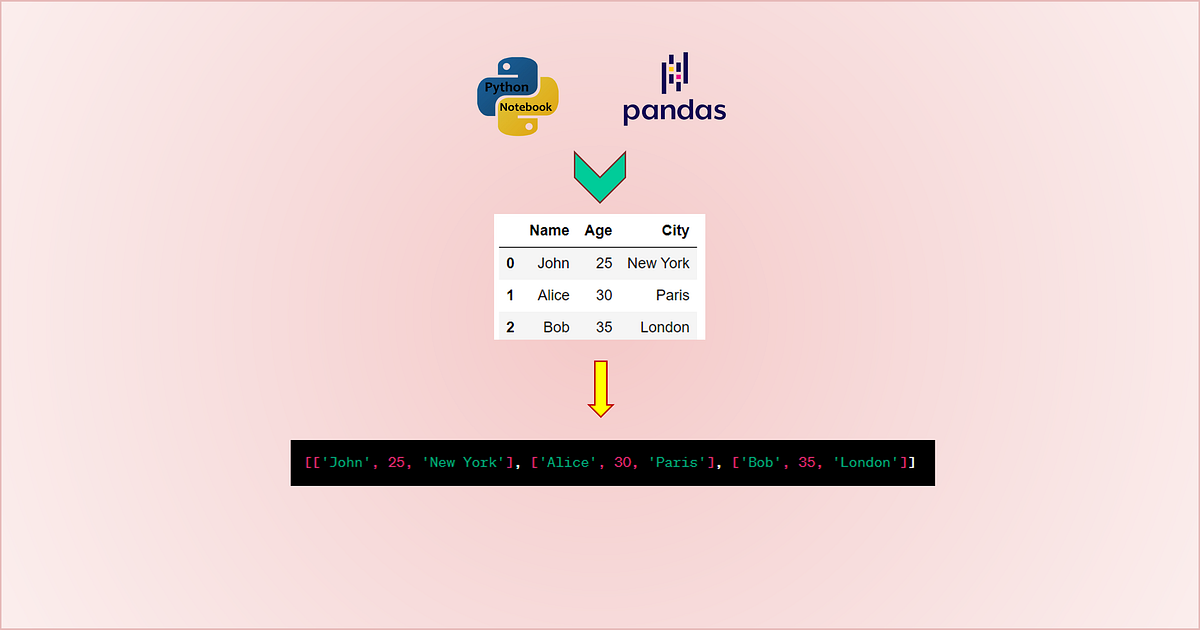 Python
Notebook

pandas

| | Name | Age | City |
|---|---|---|---|
| 0 | John | 25 | New York |
| 1 | Alice | 30 | Paris |
| 2 | Bob | 35 | London |

[['John', 25, 'New York'], ['Alice', 30, 'Paris'], ['Bob', 35, 'London']]